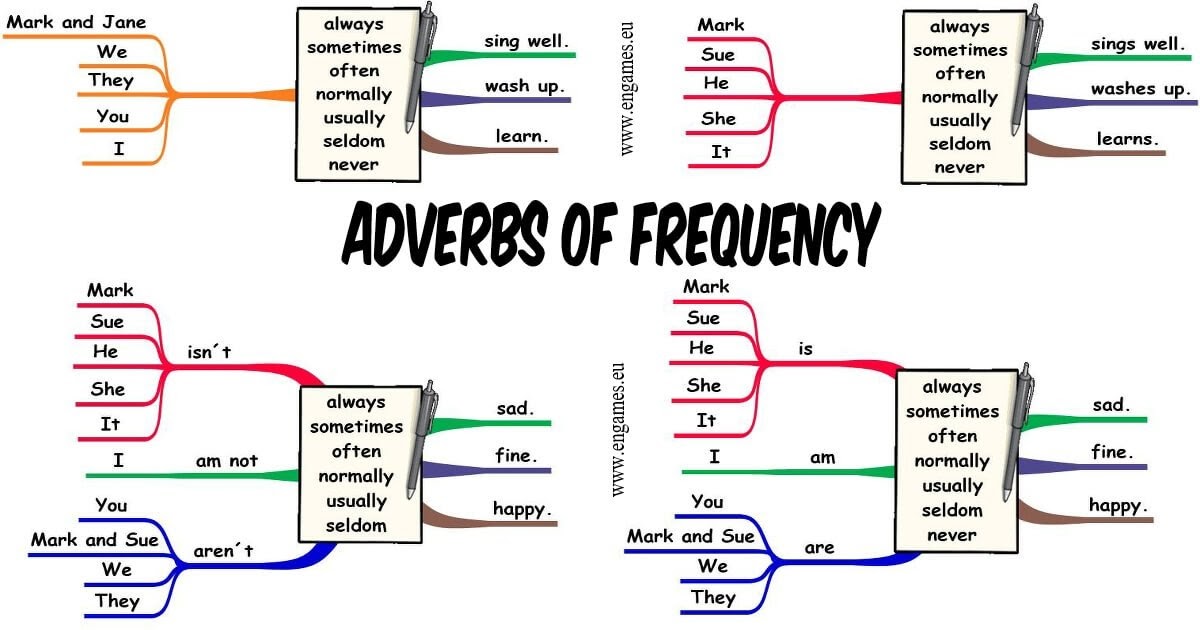 Mark and Jane
We
They
You
I

always
sometimes
often
normally
usually
seldom
never

sing well.
wash up.
learn.

www.engames.eu

Mark
Sue
He
She
It

always
sometimes
often
normally
usually
seldom
never

sings well.
washes up.
learns.

ADVERBS OF FREQUENCY

Mark
Sue
He
She
It
isn´t

I
am not

You
Mark and Sue
We
They
aren´t

always
sometimes
often
normally
usually
seldom

sad.
fine.
happy.

www.engames.eu

Mark
Sue
He
She
It
is

I
am

You
Mark and Sue
We
They
are

always
sometimes
often
normally
usually
seldom
never

sad.
fine.
happy.